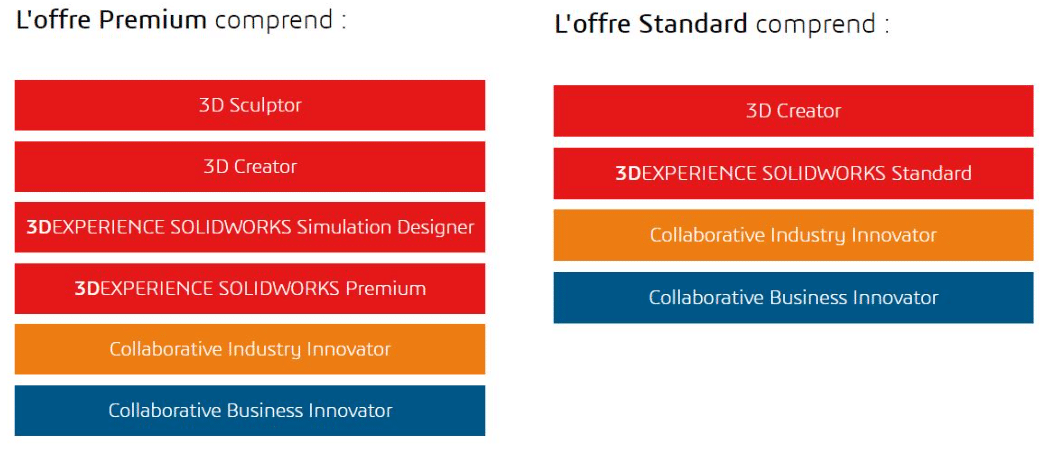 L'offre Premium comprend :

3D Sculptor

3D Creator

3DEXPERIENCE SOLIDWORKS Simulation Designer

3DEXPERIENCE SOLIDWORKS Premium

Collaborative Industry Innovator

Collaborative Business Innovator

L'offre Standard comprend :

3D Creator

3DEXPERIENCE SOLIDWORKS Standard

Collaborative Industry Innovator

Collaborative Business Innovator